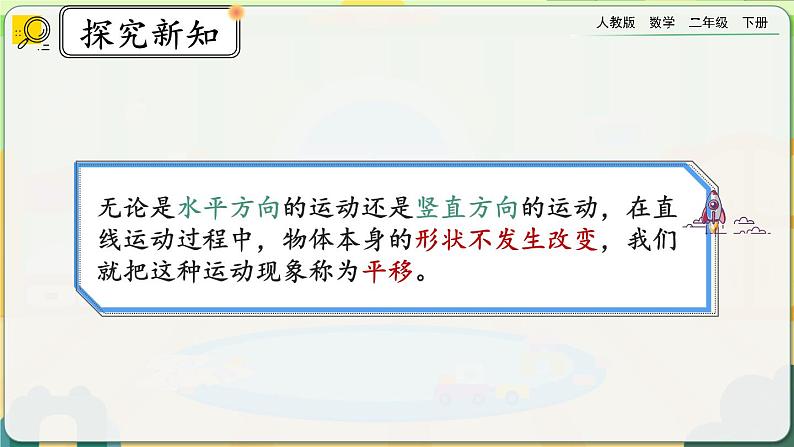 探究新知

人教版　数学　二年级　下册

无论是水平方向的运动还是竖直方向的运动，在直线运动过程中，物体本身的形状不发生改变，我们就把这种运动现象称为平移。